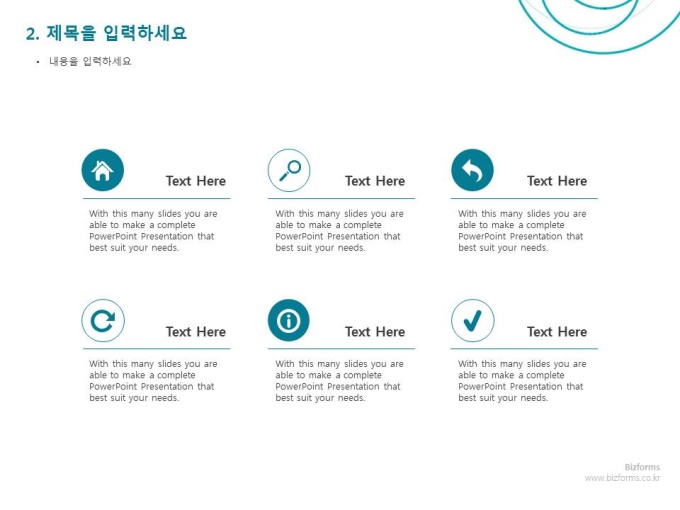 2. 제목을 입력하세요

• 내용을 입력하세요

Text Here

With this many slides you are able to make a complete PowerPoint Presentation that best suit your needs.

Text Here

With this many slides you are able to make a complete PowerPoint Presentation that best suit your needs.

Text Here

With this many slides you are able to make a complete PowerPoint Presentation that best suit your needs.

Text Here

With this many slides you are able to make a complete PowerPoint Presentation that best suit your needs.

Text Here

With this many slides you are able to make a complete PowerPoint Presentation that best suit your needs.

Text Here

With this many slides you are able to make a complete PowerPoint Presentation that best suit your needs.

Bizforms
www.bizforms.co.kr